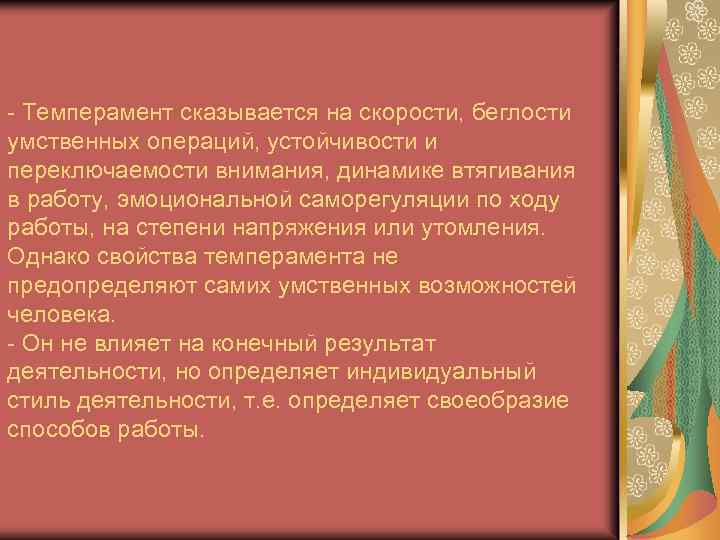 - Темперамент сказывается на скорости, беглости умственных операций, устойчивости и переключаемости внимания, динамике втягивания в работу, эмоциональной саморегуляции по ходу работы, на степени напряжения или утомления. Однако свойства темперамента не предопределяют самих умственных возможностей человека.
- Он не влияет на конечный результат деятельности, но определяет индивидуальный стиль деятельности, т.е. определяет своеобразие способов работы.